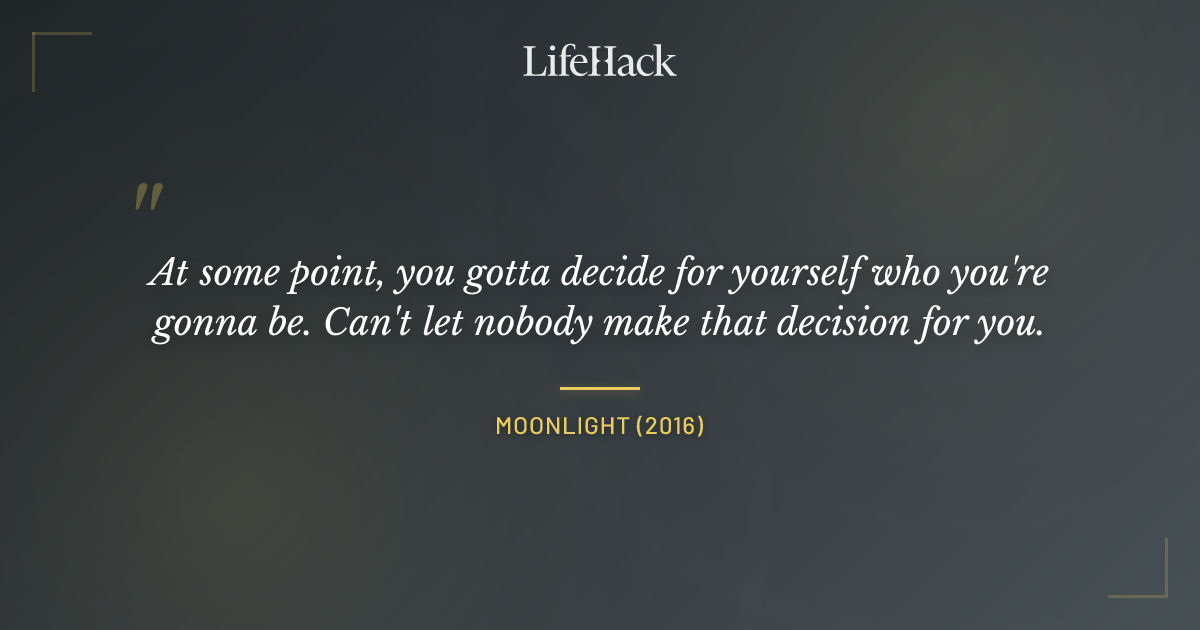 LifeHack

"

At some point, you gotta decide for yourself who you're gonna be. Can't let nobody make that decision for you.

MOONLIGHT (2016)